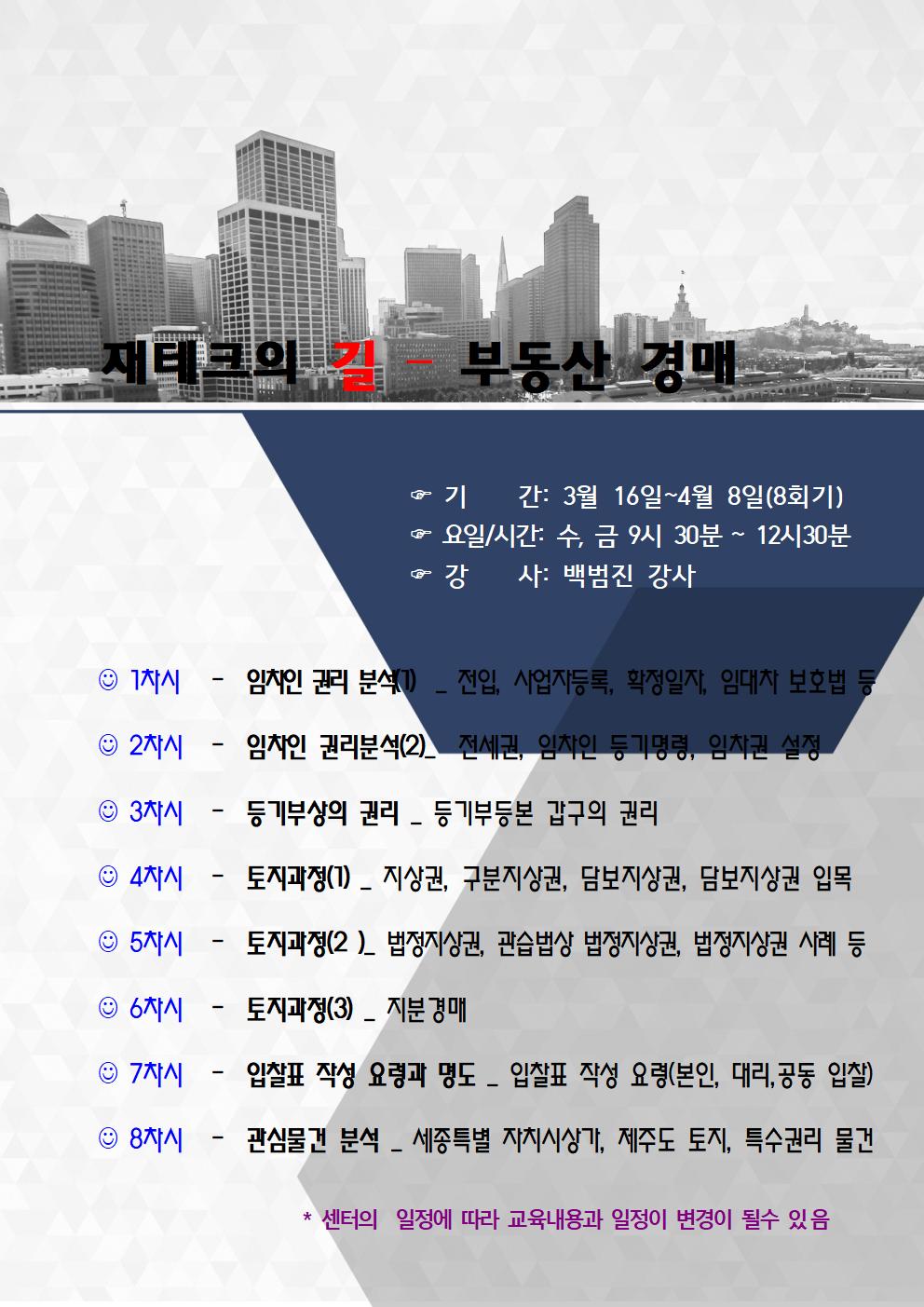 재테크의 길 – 부동산 경매

☞ 기 간: 3월 16일~4월 8일(8회기)
☞ 요일/시간: 수, 금 9시 30분 ~ 12시30분
☞ 강 사: 백범진 강사

☺ 1차시 - 임차인 권리 분석(1) _ 전입, 사업자등록, 확정일자, 임대차 보호법 등

☺ 2차시 - 임차인 권리분석(2)_ 전세권, 임차인 등기명령, 임차권 설정

☺ 3차시 - 등기부상의 권리 _ 등기부등본 갑구의 권리

☺ 4차시 - 토지과정(1) _ 지상권, 구분지상권, 담보지상권, 담보지상권 입목

☺ 5차시 - 토지과정(2 )_ 법정지상권, 관습법상 법정지상권, 법정지상권 사례 등

☺ 6차시 - 토지과정(3) _ 지분경매

☺ 7차시 - 입찰표 작성 요령과 명도 _ 입찰표 작성 요령(본인, 대리,공동 입찰)

☺ 8차시 - 관심물건 분석 _ 세종특별 자치시상가, 제주도 토지, 특수권리 물건

* 센터의 일정에 따라 교육내용과 일정이 변경이 될수 있음